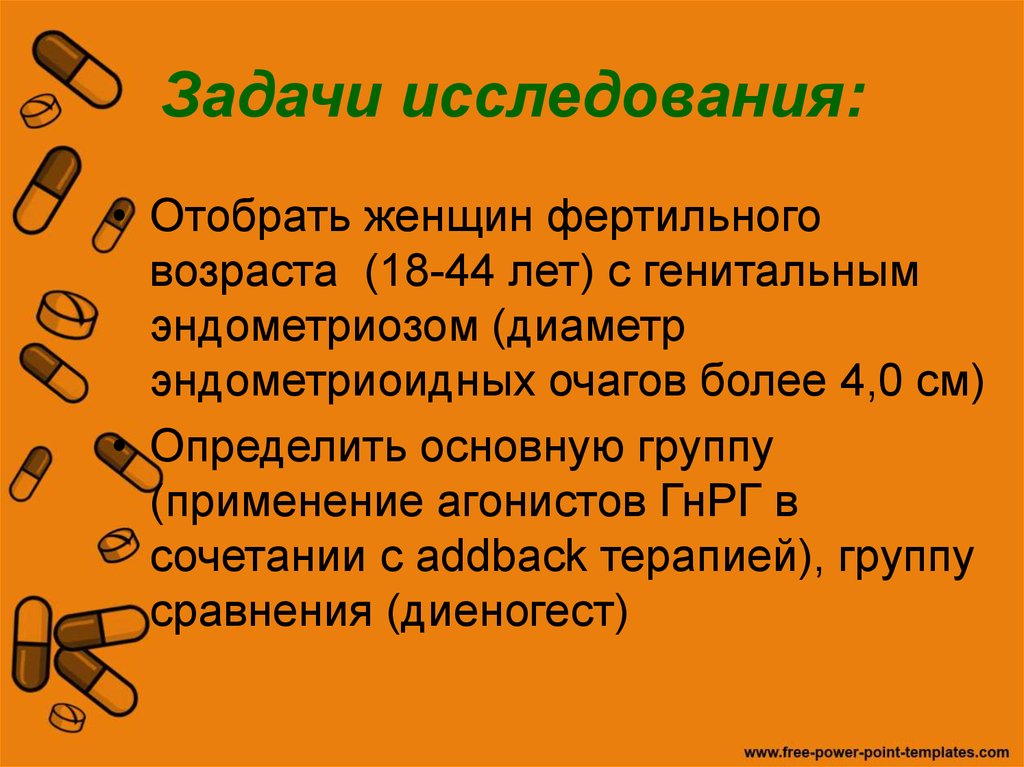 Задачи исследования:

• Отобрать женщин фертильного возраста (18-44 лет) с генитальным эндометриозом (диаметр эндометриоидных очагов более 4,0 см)

• Определить основную группу (применение агонистов ГнРГ в сочетании с addback терапией), группу сравнения (диеногест)

www.free-power-point-templates.com